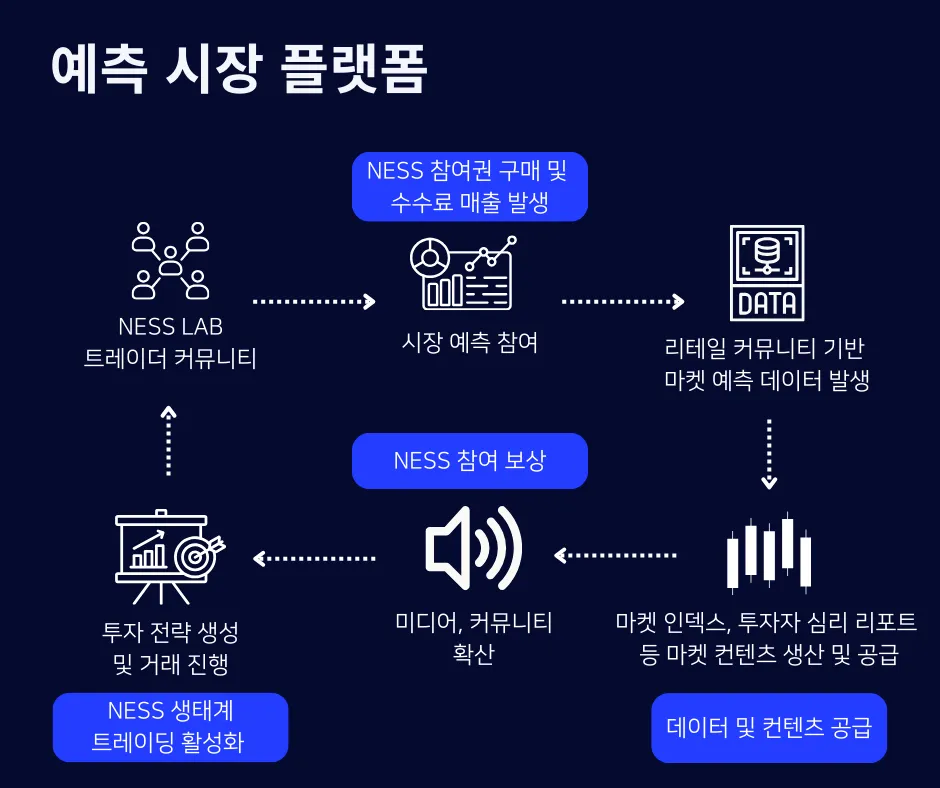 예측 시장 플랫폼

NESS 참여권 구매 및 수수료 매출 발생

NESS LAB
트레이더 커뮤니티

시장 예측 참여

DATA

리테일 커뮤니티 기반
마켓 예측 데이터 발생

NESS 참여 보상

투자 전략 생성
및 거래 진행

미디어, 커뮤니티
확산

마켓 인덱스, 투자자 심리 리포트
등 마켓 컨텐츠 생산 및 공급

NESS 생태계
트레이딩 활성화

데이터 및 컨텐츠 공급